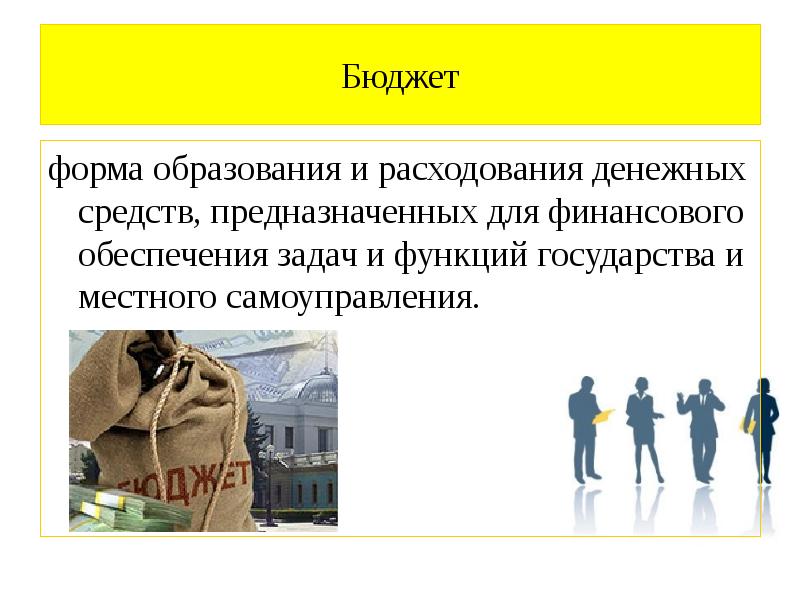 Бюджет

форма образования и расходования денежных средств, предназначенных для финансового обеспечения задач и функций государства и местного самоуправления.

БЮДЖЕТ